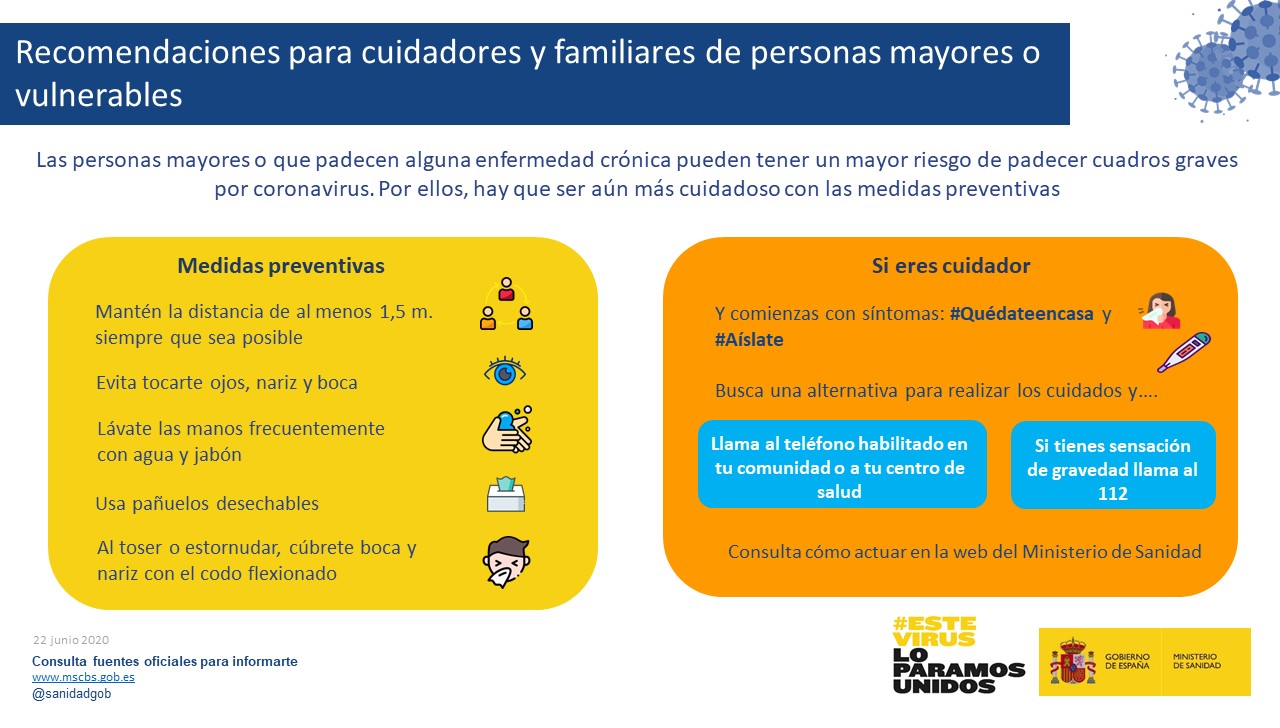 Recomendaciones para cuidadores y familiares de personas mayores o vulnerables

Las personas mayores o que padecen alguna enfermedad crónica pueden tener un mayor riesgo de padecer cuadros graves por coronavirus. Por ellos, hay que ser aún más cuidadoso con las medidas preventivas

Medidas preventivas

Mantén la distancia de al menos 1,5 m. siempre que sea posible

Evita tocarte ojos, nariz y boca

Lávate las manos frecuentemente con agua y jabón

Usa pañuelos desechables

Al toser o estornudar, cúbrete boca y nariz con el codo flexionado

Si eres cuidador

Y comienzas con síntomas: #Quédateencasa y #Aíslate

Busca una alternativa para realizar los cuidados y....

Llama al teléfono habilitado en tu comunidad o a tu centro de salud

Si tienes sensación de gravedad llama al 112

Consulta cómo actuar en la web del Ministerio de Sanidad

22 junio 2020

Consulta fuentes oficiales para informarte
www.mscbs.gob.es
@sanidadgob

#ESTE VIRUS LO PARAMOS UNIDOS

GOBIERNO DE ESPAÑA
MINISTERIO DE SANIDAD